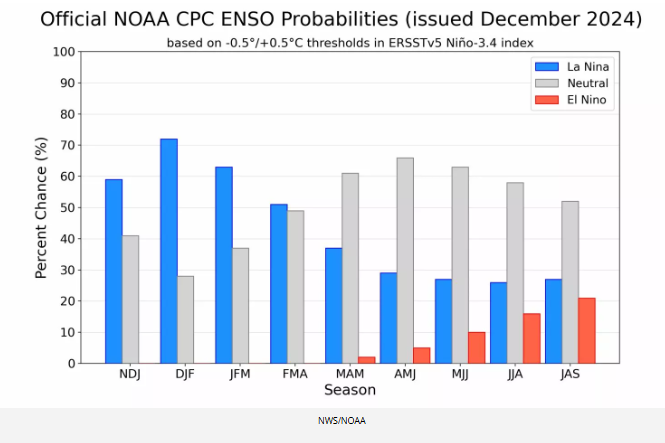 Official NOAA CPC ENSO Probabilities (issued December 2024)
based on -0.5°/+0.5°C thresholds in ERSSTv5 Niño-3.4 index

La Nina
Neutral
El Nino

Percent Chance (%)

100
90
80
70
60
50
40
30
20
10
0

NDJ DJF JFM FMA MAM AMJ MJJ JJA JAS

Season

NWS/NOAA